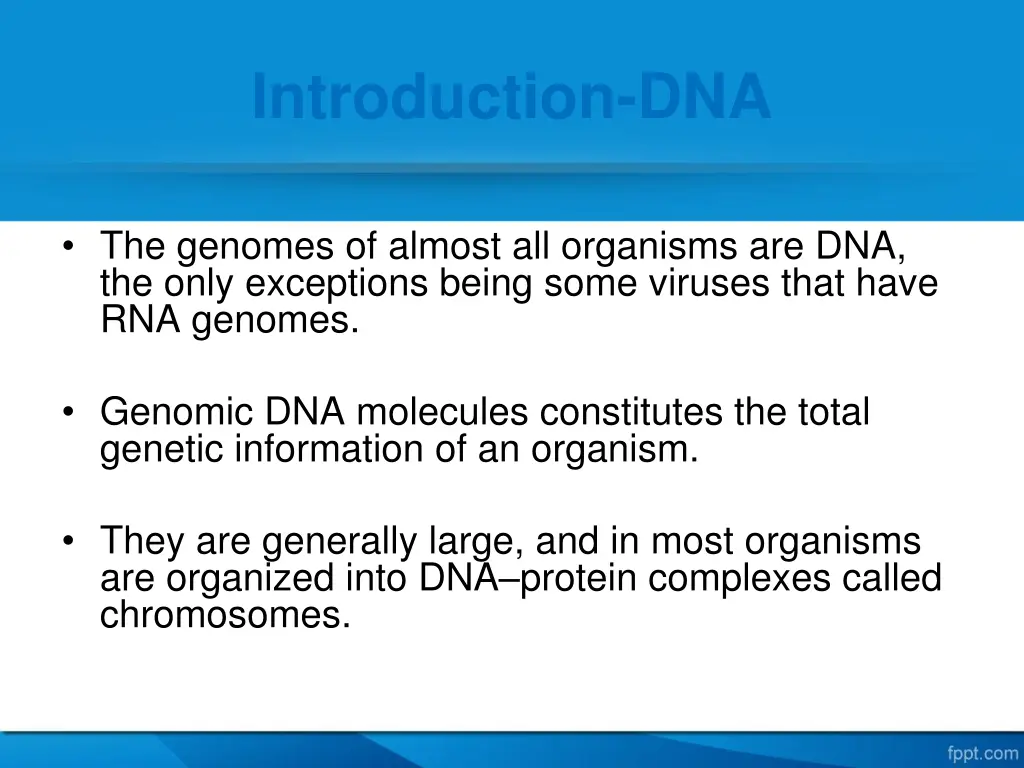 Introduction-DNA

• The genomes of almost all organisms are DNA, the only exceptions being some viruses that have RNA genomes.

• Genomic DNA molecules constitutes the total genetic information of an organism.

• They are generally large, and in most organisms are organized into DNA–protein complexes called chromosomes.

fppt.com